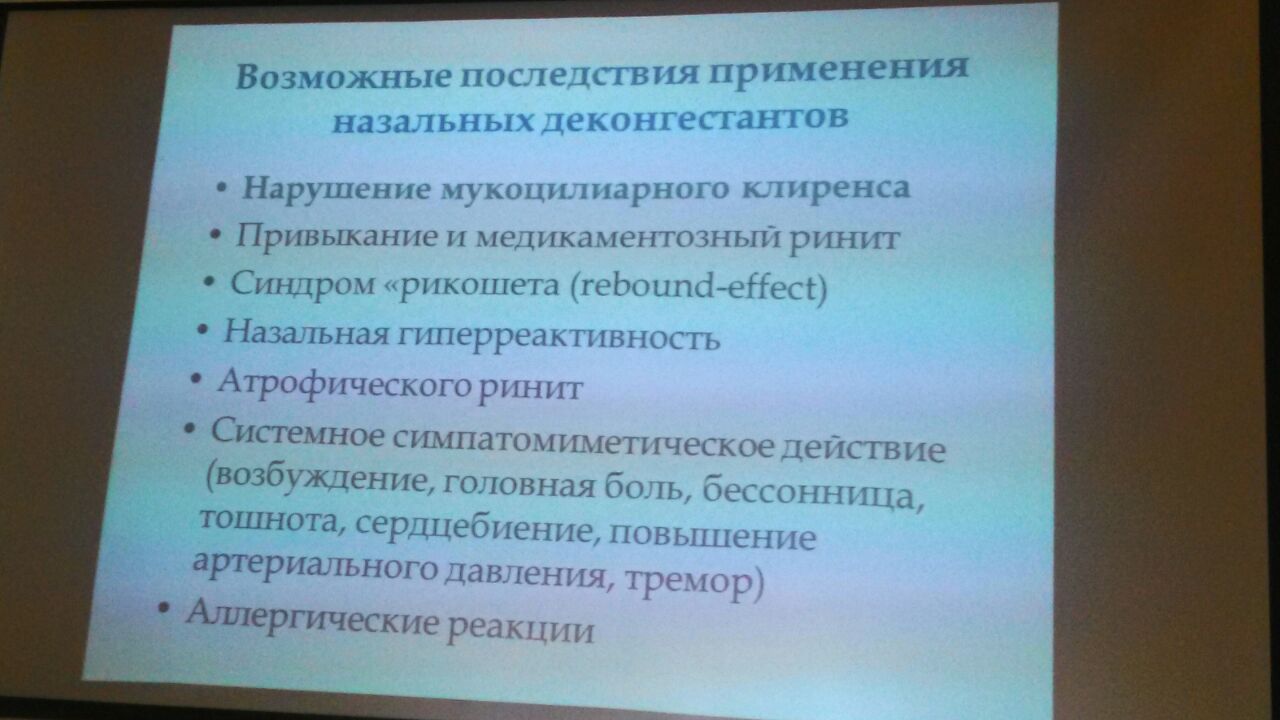 Возможные последствия применения назальных деконгестантов

• Нарушение мукоцилиарного клиренса
• Привыкание и медикаментозный ринит
• Синдром «рикошета (rebound-effect)
• Назальная гиперреактивность
• Атрофического ринит
• Системное симпатомиметическое действие (возбуждение, головная боль, бессонница, тошнота, сердцебиение, повышение артериального давления, тремор)
• Аллергические реакции